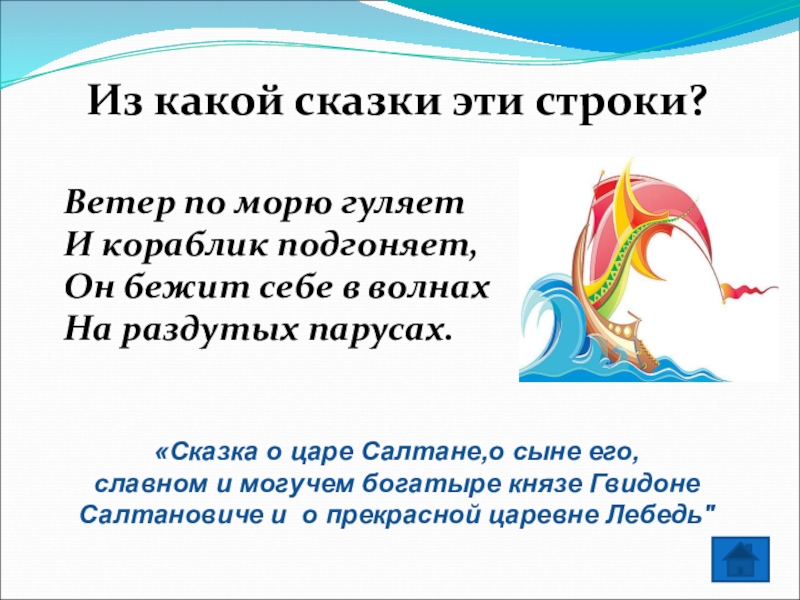 Из какой сказки эти строки?

Ветер по морю гуляет
И кораблик подгоняет,
Он бежит себе в волнах
На раздутых парусах.

«Сказка о царе Салтане,о сыне его, славном и могучем богатыре князе Гвидоне Салтановиче и о прекрасной царевне Лебедь"